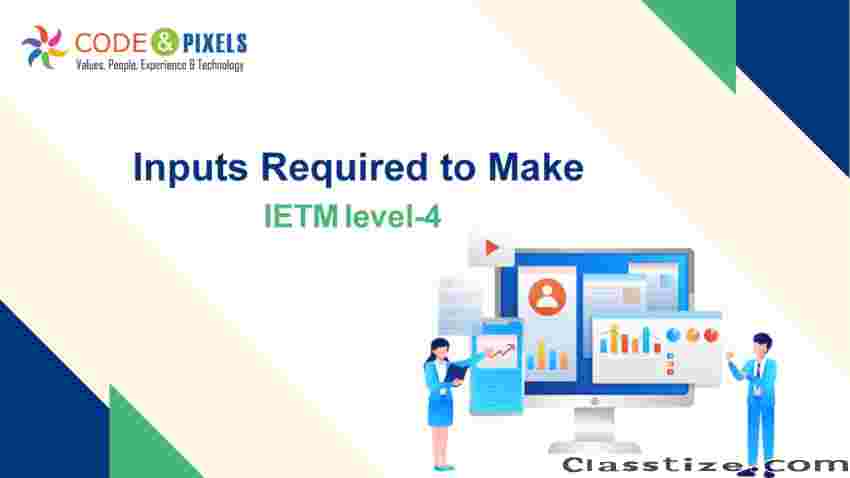 CODE & PIXELS
Values, People, Experience & Technology

Inputs Required to Make
IETM level-4

Classtize.com